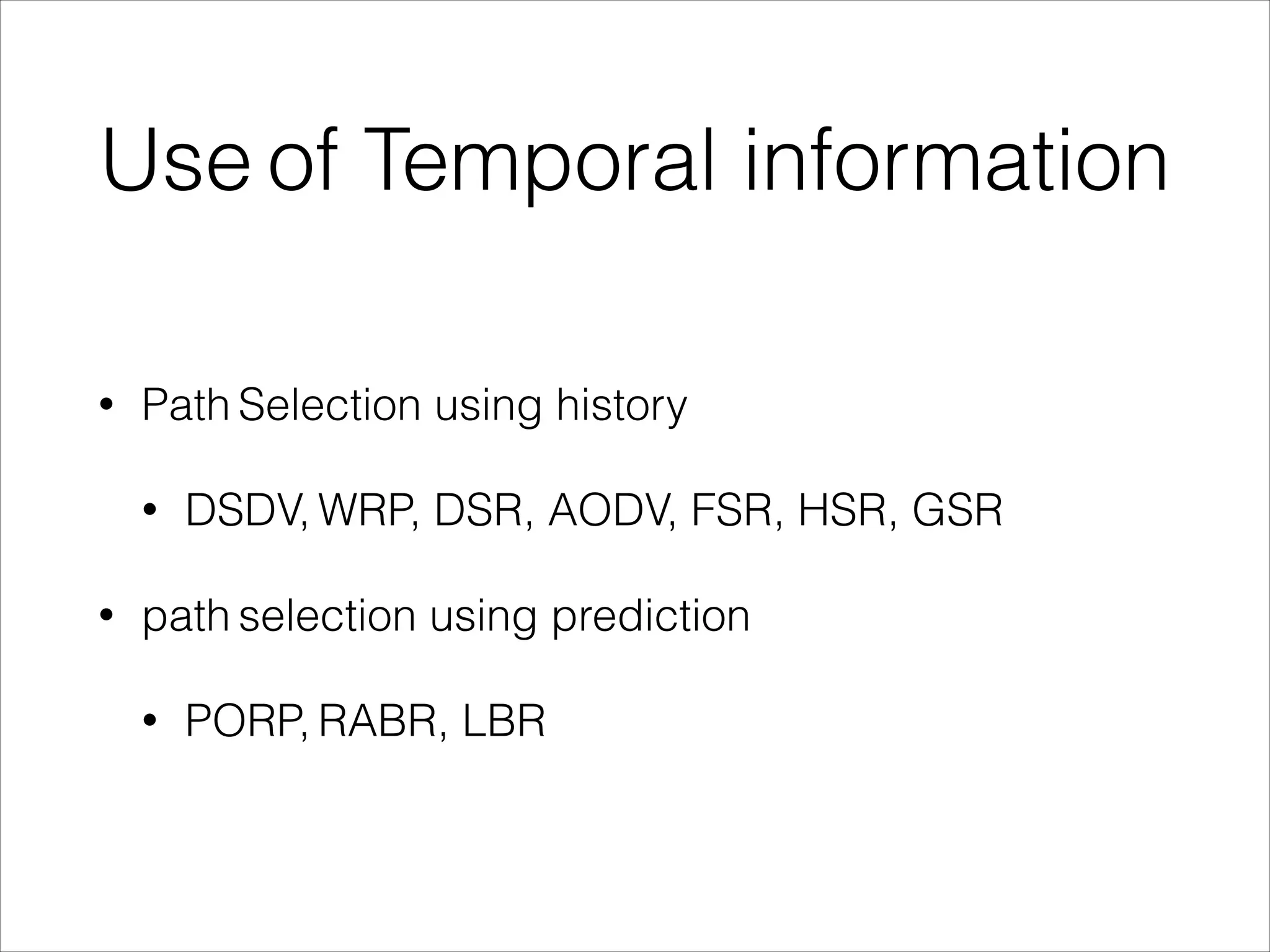 Use of Temporal information

• Path Selection using history

• DSDV, WRP, DSR, AODV, FSR, HSR, GSR

• path selection using prediction

• PORP, RABR, LBR